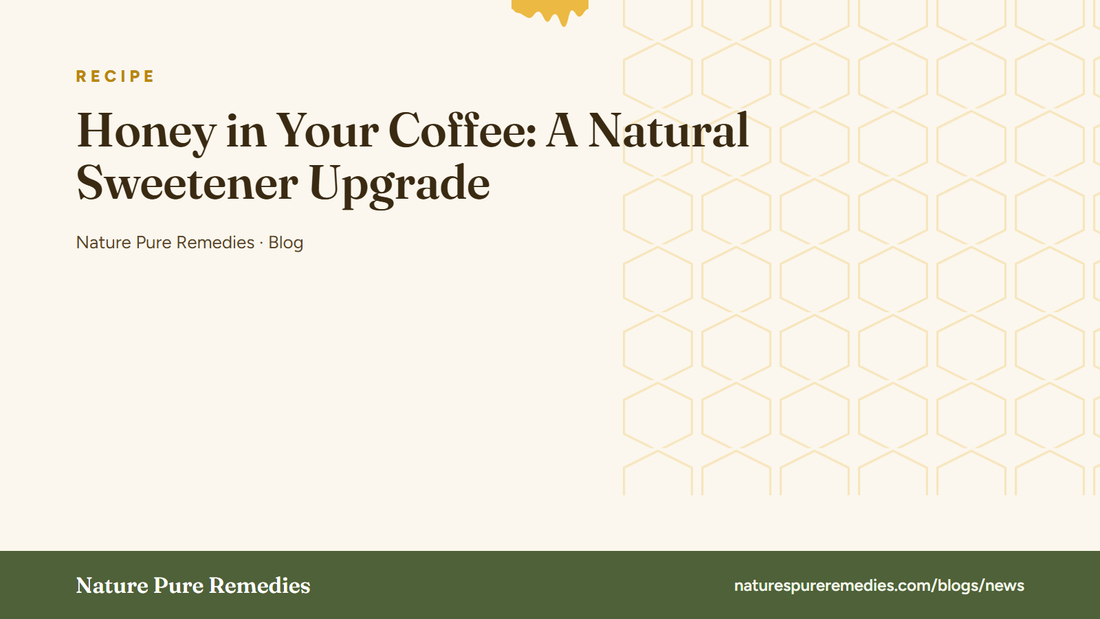 RECIPE

Honey in Your Coffee: A Natural Sweetener Upgrade

Nature Pure Remedies · Blog

Nature Pure Remedies

naturespureremedies.com/blogs/news